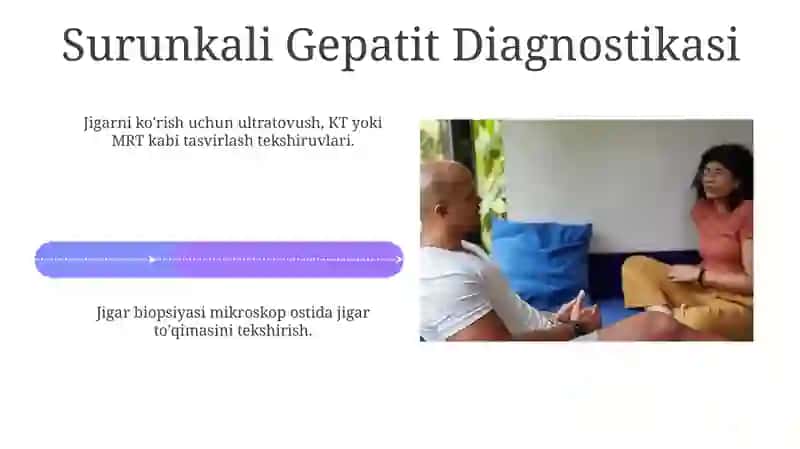 Surunkali Gepatit Diagnostikasi

Jigarni ko'rish uchun ultratovush, KT yoki MRT kabi tasvirlash tekshiruvlari.

Jigar biopsiyasi mikroskop ostida jigar to'qimasini tekshirish.